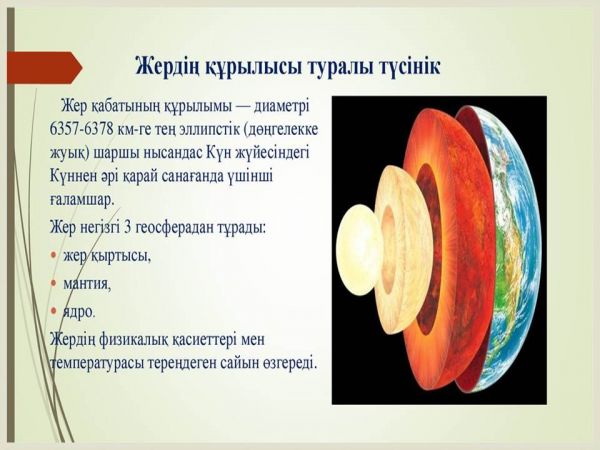 Жердің құрылысы туралы түсінік

Жер қабатының құрылымы — диаметрі 6357-6378 км-ге тең эллипстік (дөңгелекке жуық) шаршы нысандас Күн жүйесіндегі Күннен әрі қарай санағанда үшінші ғаламшар.

Жер негізгі 3 геосферадан тұрады:

• жер қыртысы,
• мантия,
• ядро.

Жердің физикалық қасиеттері мен температурасы тереңдеген сайын өзгереді.